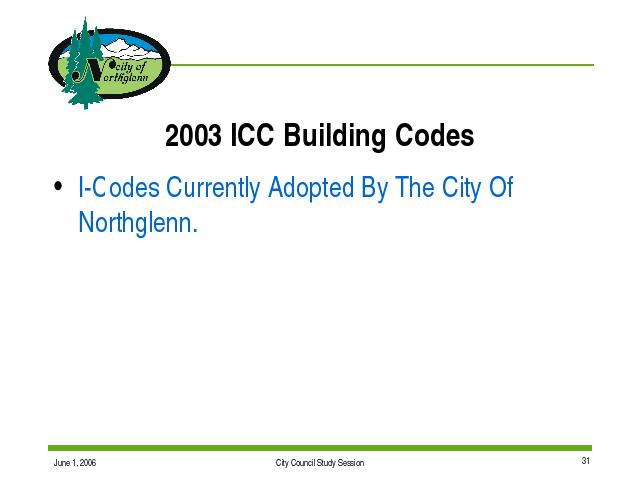 City of Northglenn

2003 ICC Building Codes

• I-Codes Currently Adopted By The City Of Northglenn.

June 1, 2006

City Council Study Session

31